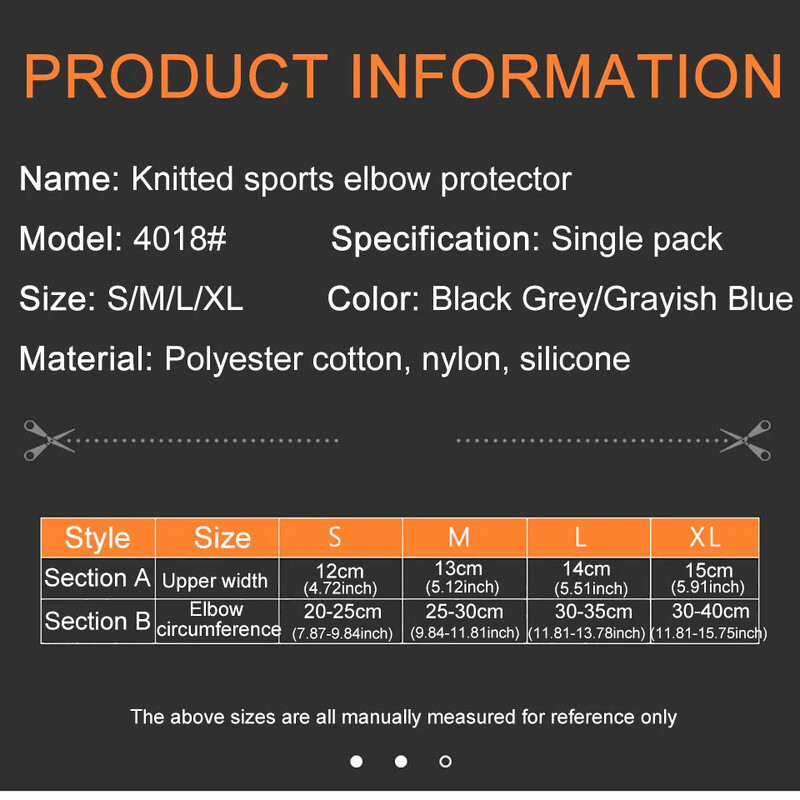 PRODUCT INFORMATION

Name: Knitted sports elbow protector

Model: 4018#    Specification: Single pack

Size: S/M/L/XL    Color: Black Grey/Grayish Blue

Material: Polyester cotton, nylon, silicone

| Style | Size | S | M | L | XL |
|---|---|---|---|---|---|
| Section A | Upper width | 12cm (4.72inch) | 13cm (5.12inch) | 14cm (5.51inch) | 15cm (5.91inch) |
| Section B | Elbow circumference | 20-25cm (7.87-9.84inch) | 25-30cm (9.84-11.81inch) | 30-35cm (11.81-13.78inch) | 30-40cm (11.81-15.75inch) |

The above sizes are all manually measured for reference only